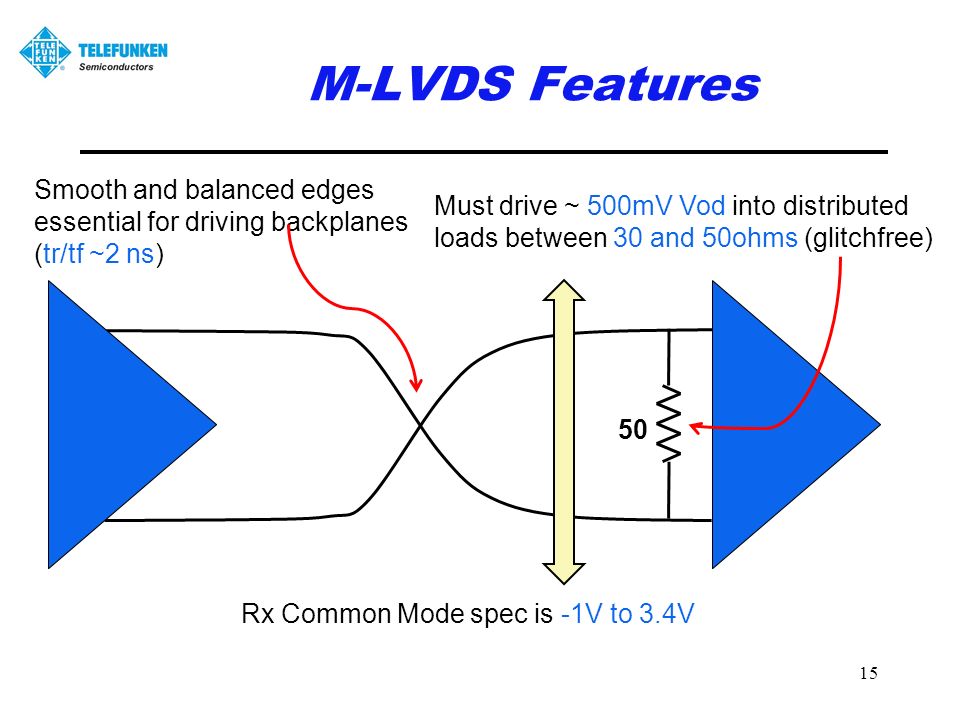 TELE FUN KEN TELEFUNKEN Semiconductors

M-LVDS Features

Smooth and balanced edges essential for driving backplanes (tr/tf ~2 ns)

Must drive ~ 500mV Vod into distributed loads between 30 and 50ohms (glitchfree)

50

Rx Common Mode spec is -1V to 3.4V

15